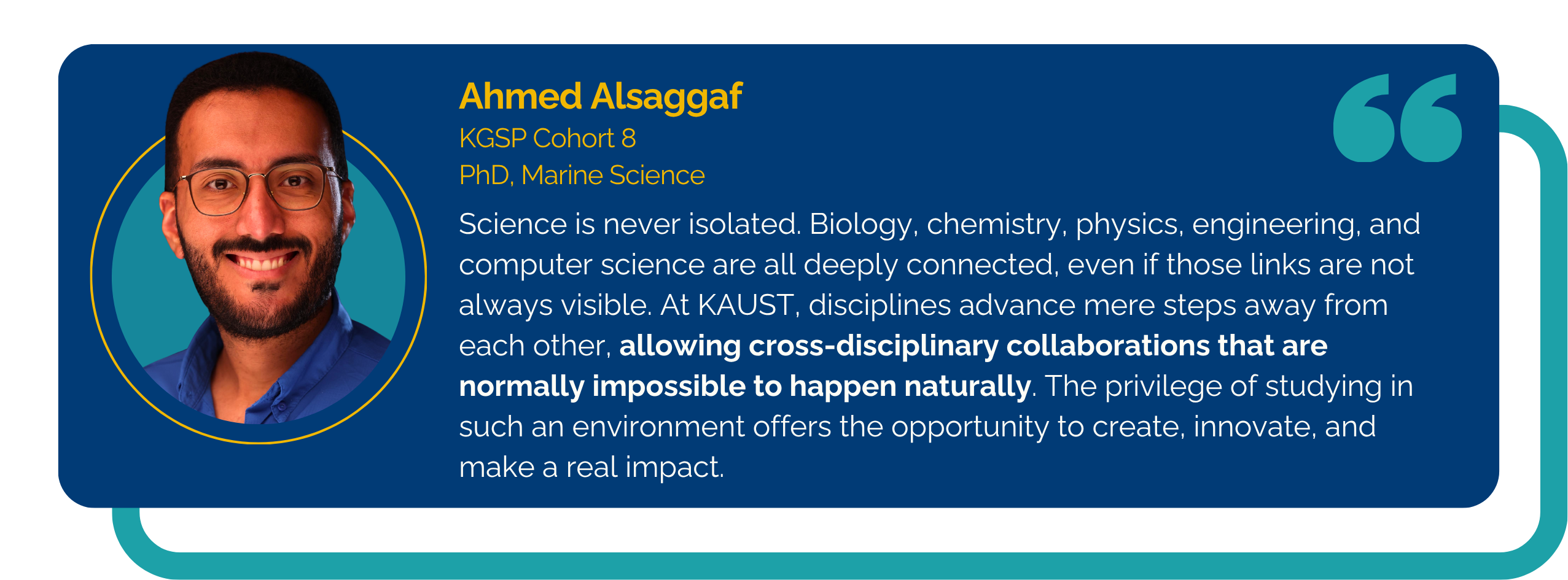 Ahmed Alsaggaf
KGSP Cohort 8
PhD, Marine Science

Science is never isolated. Biology, chemistry, physics, engineering, and computer science are all deeply connected, even if those links are not always visible. At KAUST, disciplines advance mere steps away from each other, allowing cross-disciplinary collaborations that are normally impossible to happen naturally. The privilege of studying in such an environment offers the opportunity to create, innovate, and make a real impact.